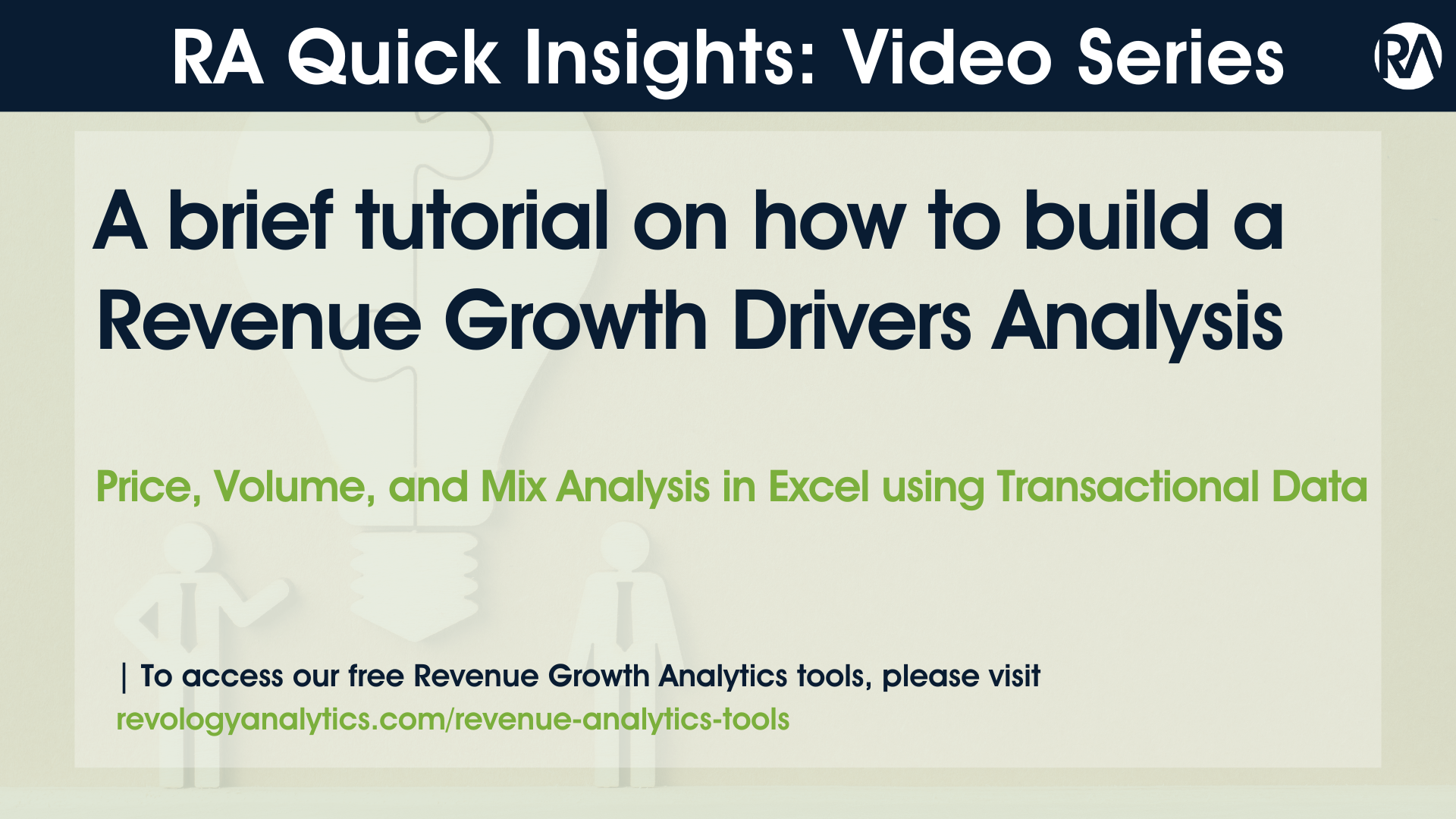 RA Quick Insights: Video Series

RA

A brief tutorial on how to build a Revenue Growth Drivers Analysis

Price, Volume, and Mix Analysis in Excel using Transactional Data

| To access our free Revenue Growth Analytics tools, please visit revologyanalytics.com/revenue-analytics-tools